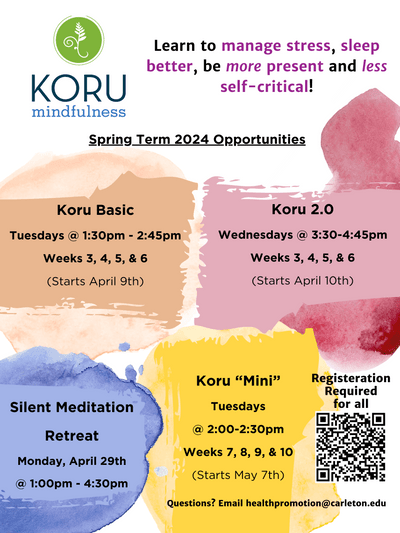 KORU
mindfulness

Learn to manage stress, sleep better, be more present and less self-critical!

Spring Term 2024 Opportunities

Koru Basic
Tuesdays @ 1:30pm - 2:45pm
Weeks 3, 4, 5, & 6
(Starts April 9th)

Koru 2.0
Wednesdays @ 3:30-4:45pm
Weeks 3, 4, 5, & 6
(Starts April 10th)

Silent Meditation Retreat
Monday, April 29th
@ 1:00pm - 4:30pm

Koru "Mini"
Tuesdays
@ 2:00-2:30pm
Weeks 7, 8, 9, & 10
(Starts May 7th)

Registeration Required for all

Questions? Email healthpromotion@carleton.edu